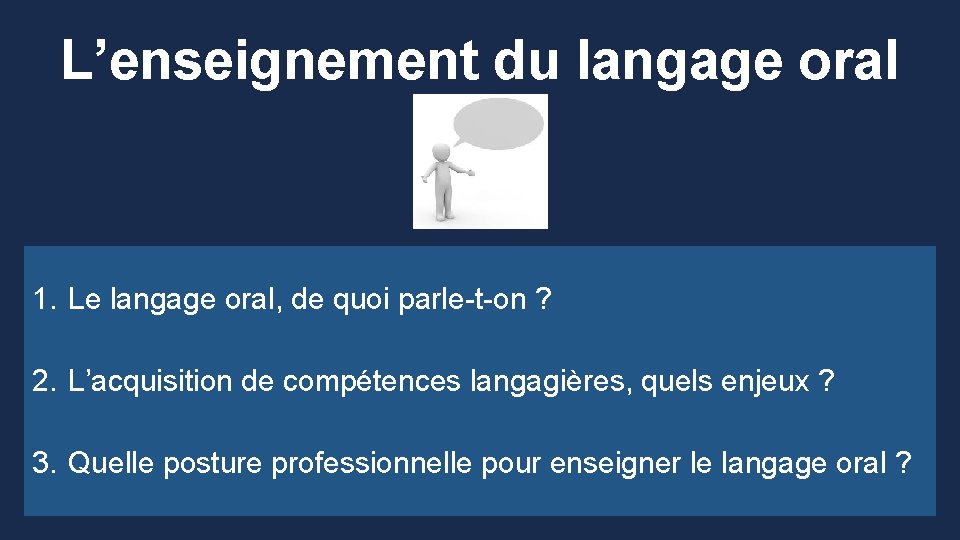 L’enseignement du langage oral

1. Le langage oral, de quoi parle-t-on ?

2. L’acquisition de compétences langagières, quels enjeux ?

3. Quelle posture professionnelle pour enseigner le langage oral ?